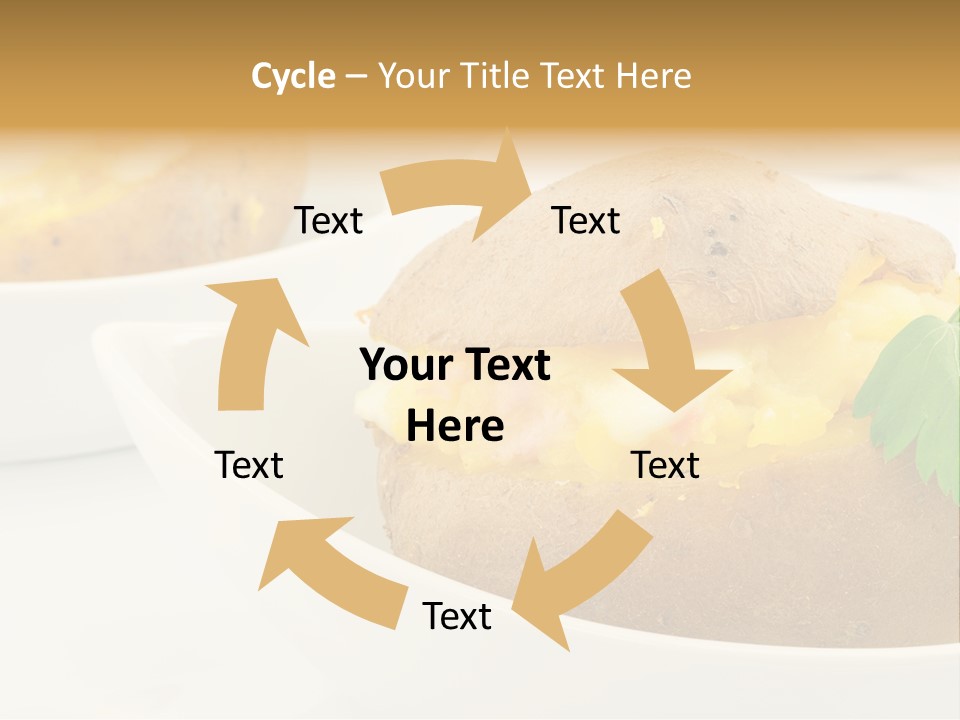 Cycle – Your Title Text Here

Text

Text

Your Text Here

Text

Text

Text